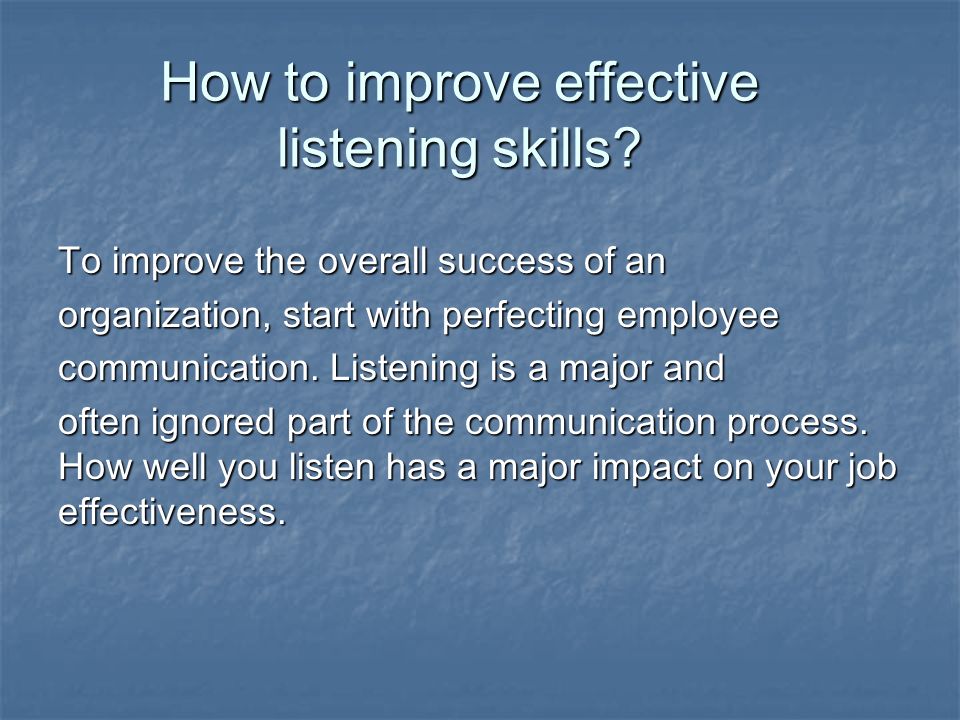 How to improve effective listening skills?

To improve the overall success of an organization, start with perfecting employee communication. Listening is a major and often ignored part of the communication process. How well you listen has a major impact on your job effectiveness.